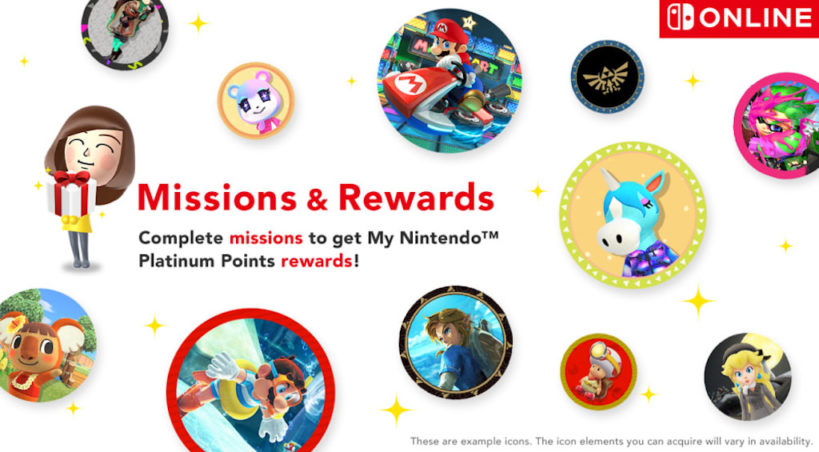 ONLINE

Missions & Rewards

Complete missions to get My Nintendo™ Platinum Points rewards!

These are example icons. The icon elements you can acquire will vary in availability.